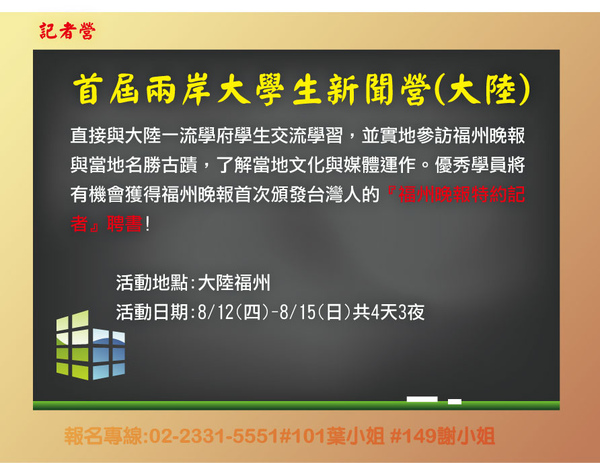 記者營

首屆兩岸大學生新聞營(大陸)

直接與大陸一流學府學生交流學習，並實地參訪福州晚報與當地名勝古蹟，了解當地文化與媒體運作。優秀學員將有機會獲得福州晚報首次頒發台灣人的『福州晚報特約記者』聘書!

活動地點:大陸福州
活動日期:8/12(四)-8/15(日)共4天3夜

報名專線:02-2331-5551#101葉小姐 #149謝小姐